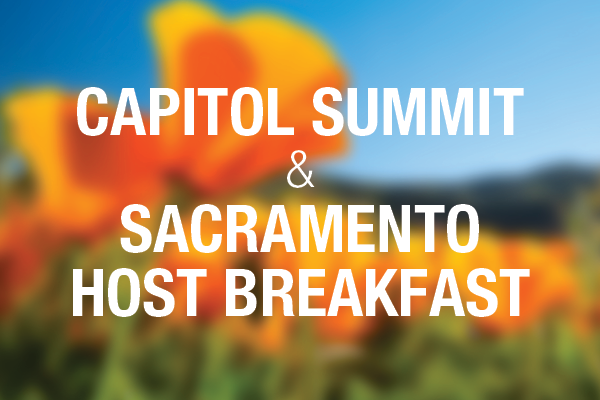 CAPITOL SUMMIT
&
SACRAMENTO
HOST BREAKFAST